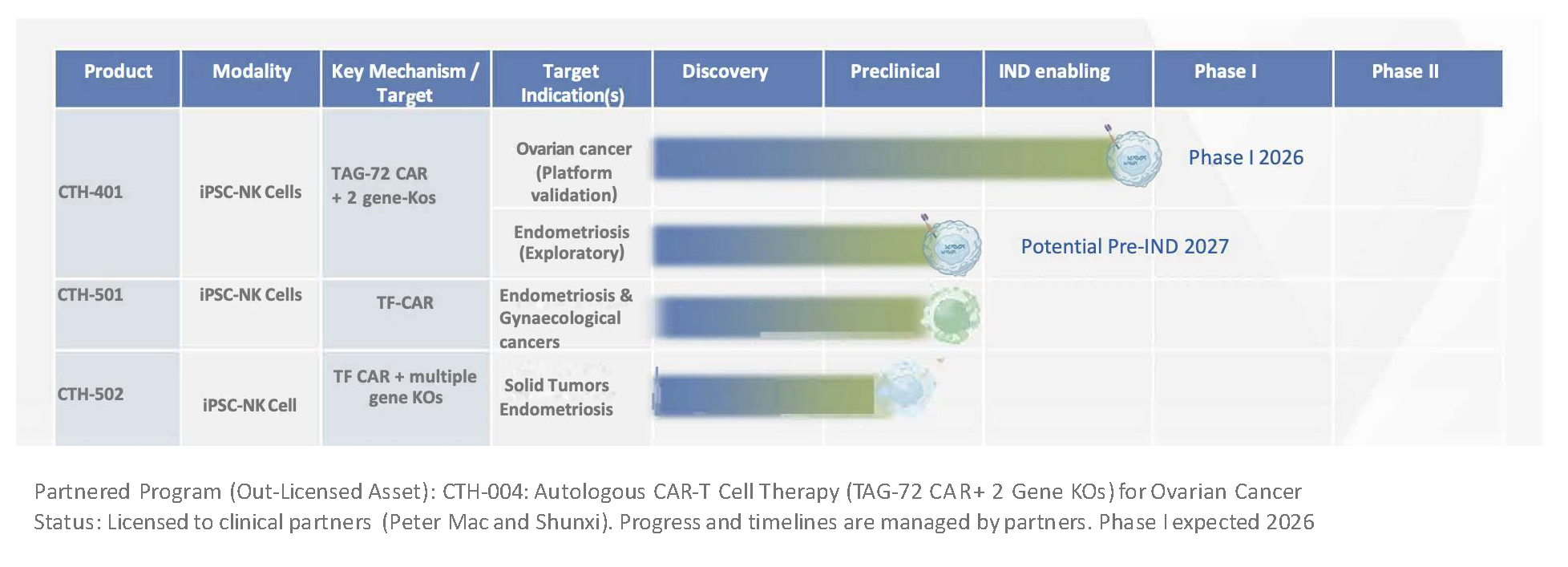 | Product | Modality | Key Mechanism / Target | Target Indication(s) | Discovery | Preclinical | IND enabling | Phase I | Phase II |
|---|---|---|---|---|---|---|---|---|
| CTH-401 | iPSC-NK Cells | TAG-72 CAR + 2 gene-Kos | Ovarian cancer (Platform validation) | | | | Phase I 2026 | |
| | | | Endometriosis (Exploratory) | | | Potential Pre-IND 2027 | | |
| CTH-501 | iPSC-NK Cells | TF-CAR | Endometriosis & Gynaecological cancers | | | | | |
| CTH-502 | iPSC-NK Cell | TF CAR + multiple gene KOs | Solid Tumors Endometriosis | | | | | |

Partnered Program (Out-Licensed Asset): CTH-004: Autologous CAR-T Cell Therapy (TAG-72 CAR+ 2 Gene KOs) for Ovarian Cancer
Status: Licensed to clinical partners (Peter Mac and Shunxi). Progress and timelines are managed by partners. Phase I expected 2026